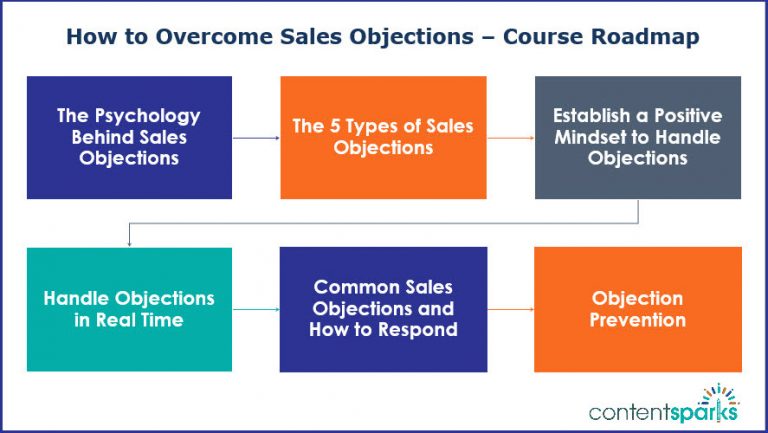 How to Overcome Sales Objections – Course Roadmap

The Psychology Behind Sales Objections

The 5 Types of Sales Objections

Establish a Positive Mindset to Handle Objections

Handle Objections in Real Time

Common Sales Objections and How to Respond

Objection Prevention

contentsparks